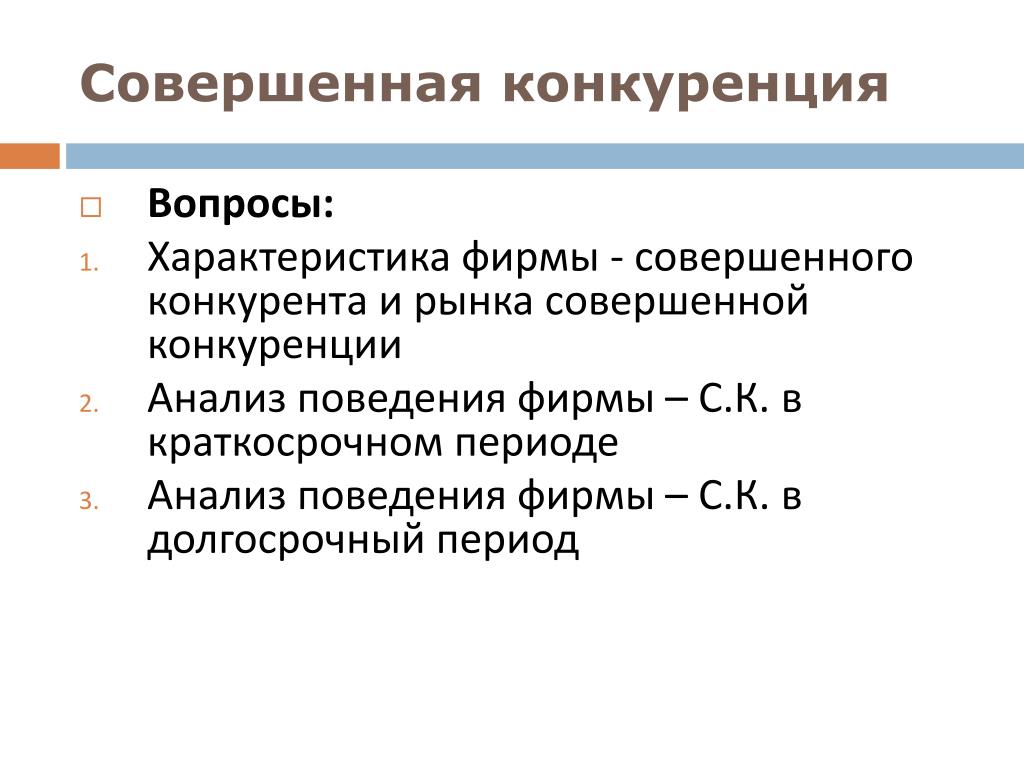 Совершенная конкуренция

Вопросы:

1. Характеристика фирмы - совершенного конкурента и рынка совершенной конкуренции
2. Анализ поведения фирмы – С.К. в краткосрочном периоде
3. Анализ поведения фирмы – С.К. в долгосрочный период